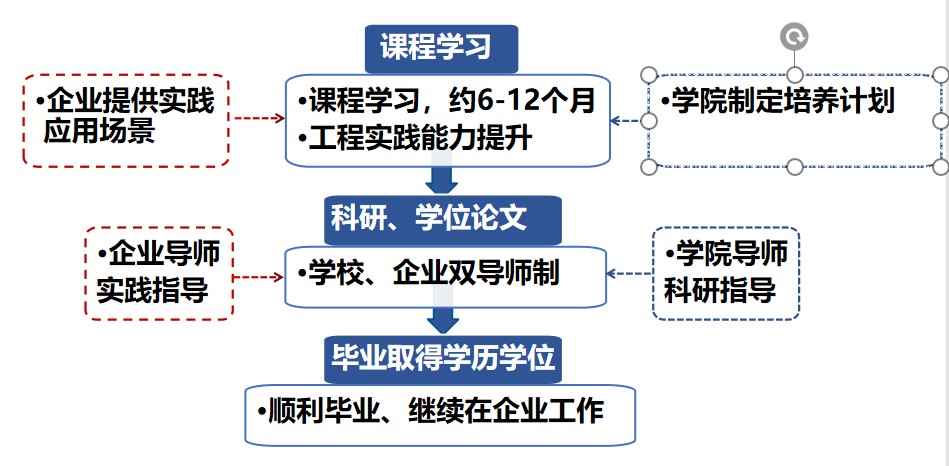 课程学习

•企业提供实践应用场景

•课程学习，约6-12个月
•工程实践能力提升

•学院制定培养计划

科研、学位论文

•企业导师实践指导

•学校、企业双导师制

•学院导师科研指导

毕业取得学历学位

•顺利毕业、继续在企业工作